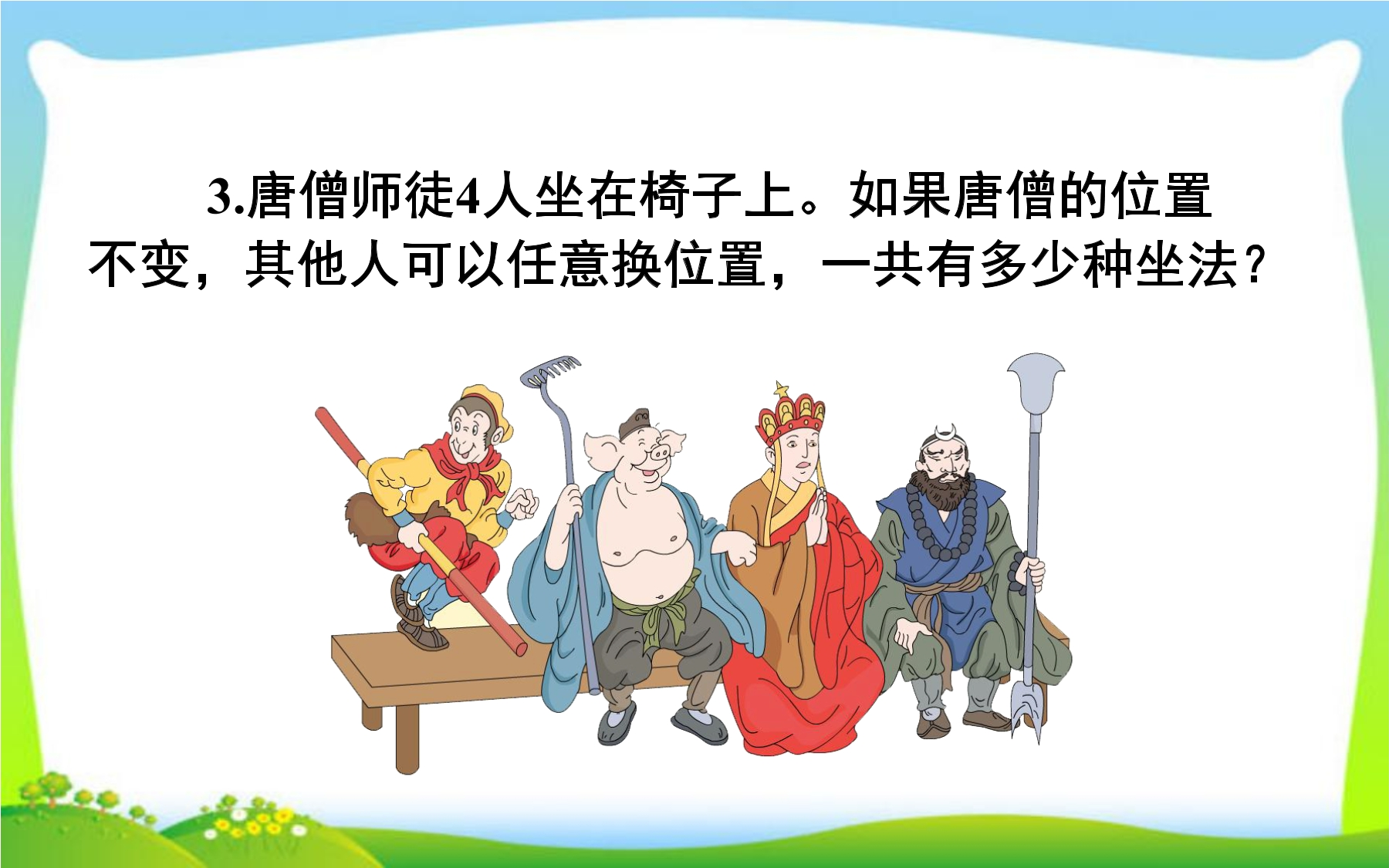 3.唐僧师徒4人坐在椅子上。如果唐僧的位置不变，其他人可以任意换位置，一共有多少种坐法？